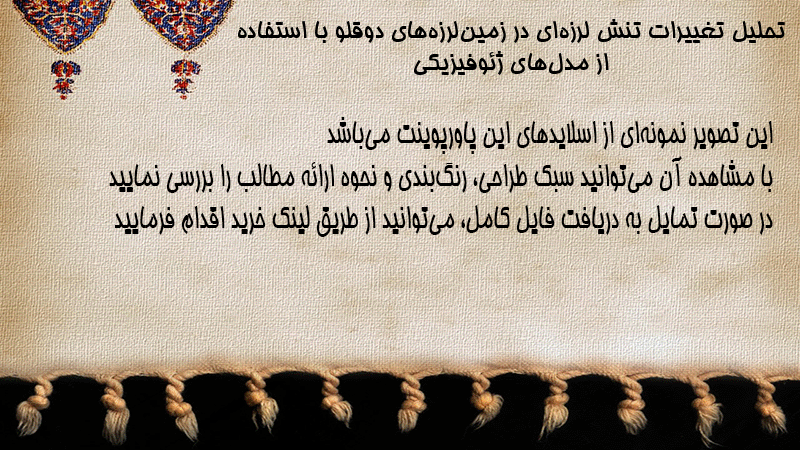 تحلیل تغییرات تنش لرزه‌ای در زمین‌لرزه‌های دوقلو با استفاده از مدل‌های ژئوفیزیکی

این تصویر نمونه‌ای از اسلایدهای این پاورپوینت می‌باشد
با مشاهده آن می‌توانید سبک طراحی، رنگ‌بندی و نحوه ارائه مطالب را بررسی نمایید
در صورت تمایل به دریافت فایل کامل، می‌توانید از طریق لینک خرید اقدام فرمایید